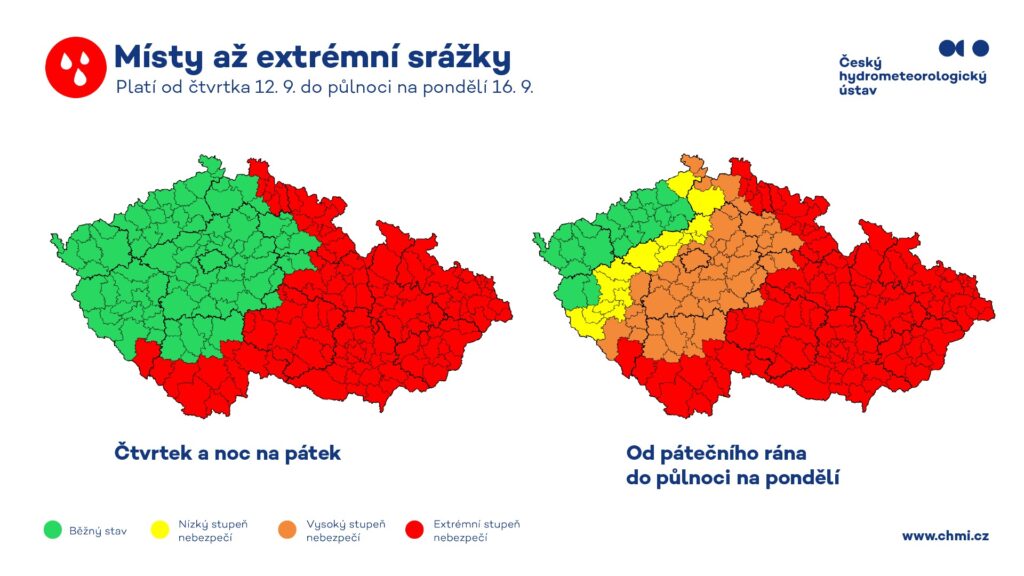 Místy až extrémní srážky

Platí od čtvrtka 12. 9. do půlnoci na pondělí 16. 9.

Český hydrometeorologický ústav

Čtvrtek a noc na pátek

Od pátečního rána do půlnoci na pondělí

Běžný stav

Nízký stupeň nebezpečí

Vysoký stupeň nebezpečí

Extrémní stupeň nebezpečí

www.chmi.cz